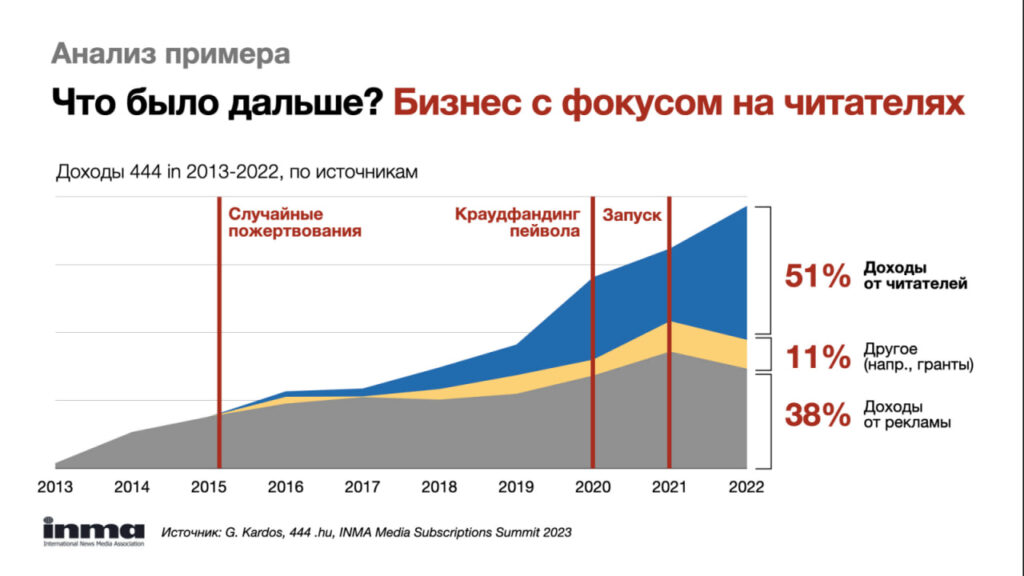 Анализ примера

Что было дальше? Бизнес с фокусом на читателях

Доходы 444 in 2013-2022, по источникам

Случайные пожертвования

Краудфандинг пейвола

Запуск

51% Доходы от читателей

11% Другое (напр., гранты)

38% Доходы от рекламы

2013 2014 2015 2016 2017 2018 2019 2020 2021 2022

inma International News Media Association

Источник: G. Kardos, 444 .hu, INMA Media Subscriptions Summit 2023